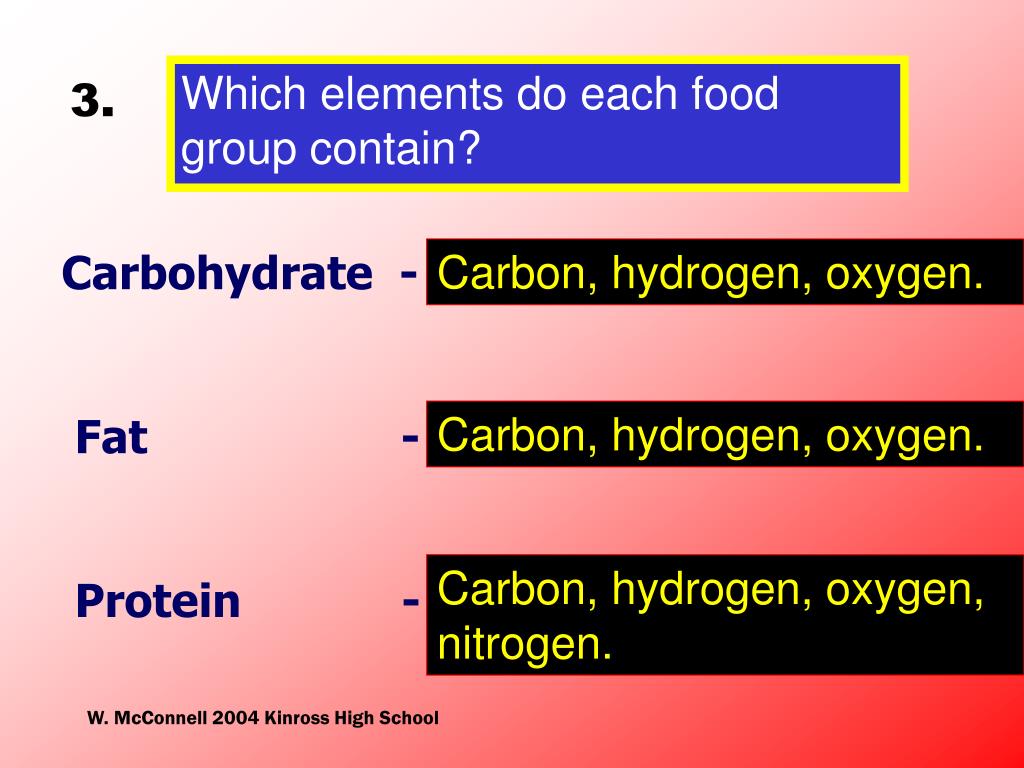 3. Which elements do each food group contain?

Carbohydrate - Carbon, hydrogen, oxygen.

Fat - Carbon, hydrogen, oxygen.

Protein - Carbon, hydrogen, oxygen, nitrogen.

W. McConnell 2004 Kinross High School